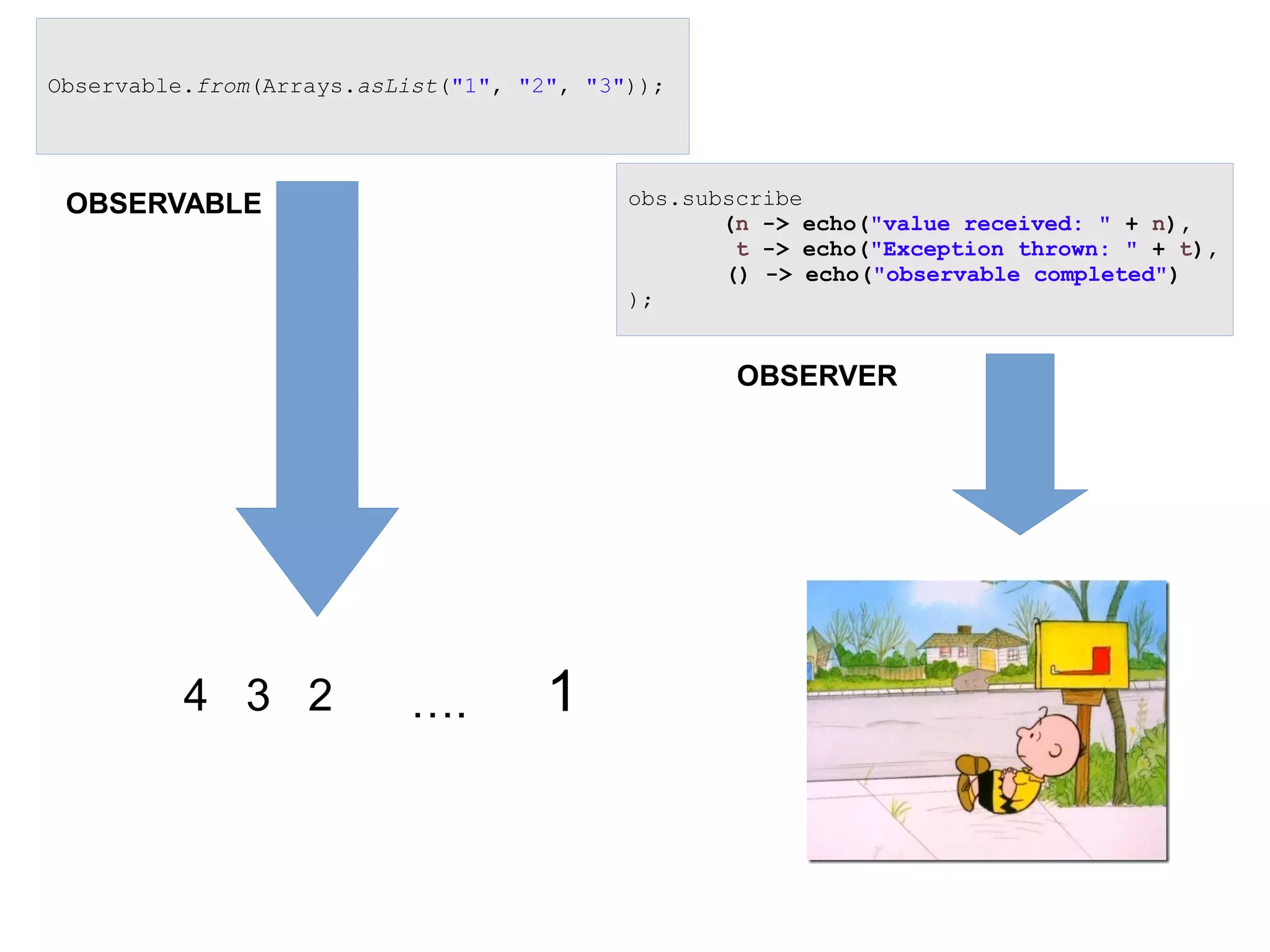 Observable.from(Arrays.asList("1", "2", "3"));

OBSERVABLE

obs.subscribe
(n -> echo("value received: " + n),
t -> echo("Exception thrown: " + t),
() -> echo("observable completed")
);

OBSERVER

4 3 2 .... 1